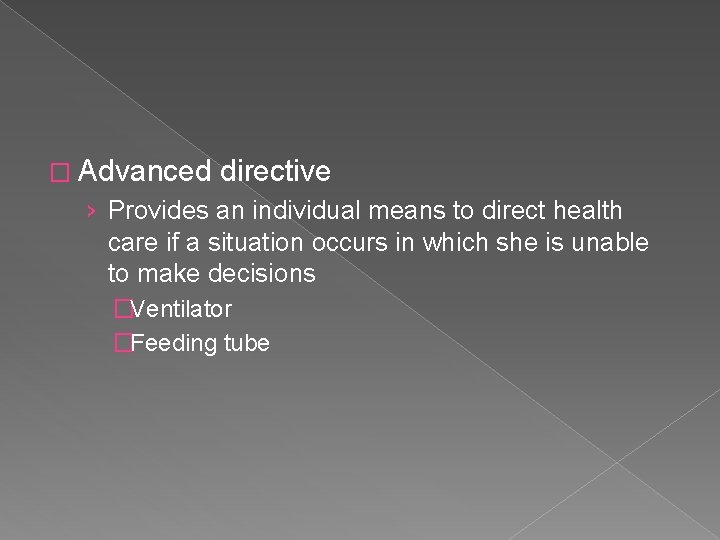 Advanced directive

› Provides an individual means to direct health care if a situation occurs in which she is unable to make decisions

Ventilator

Feeding tube